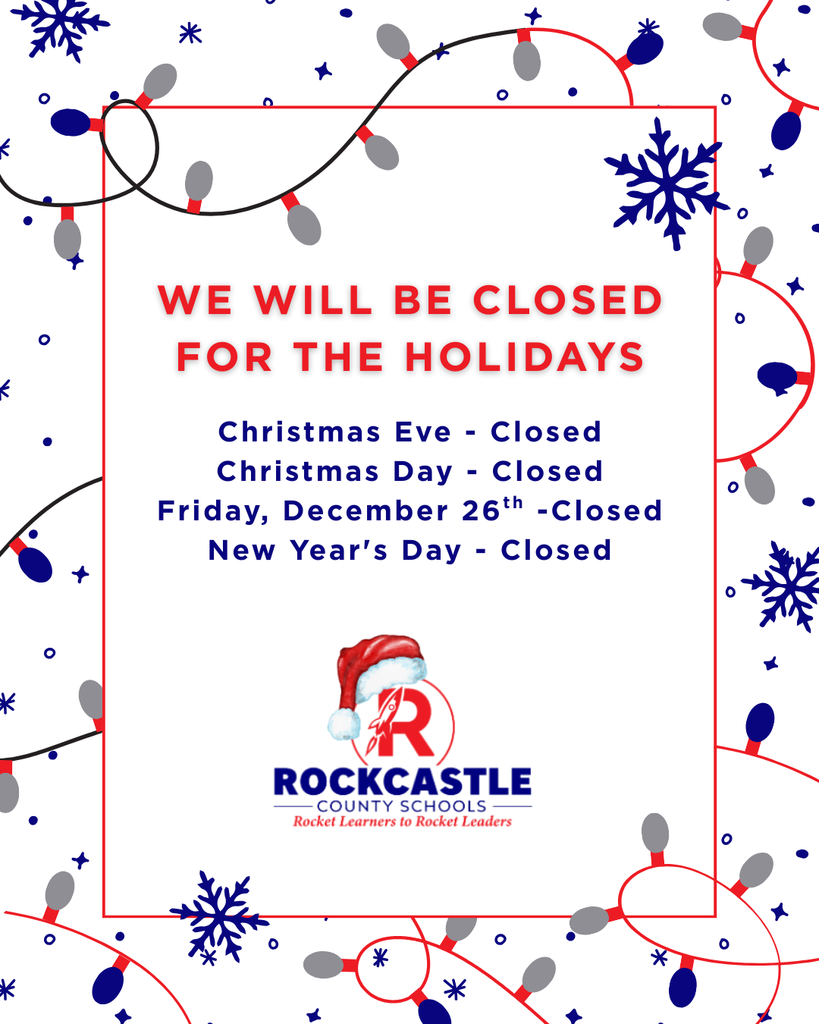 WE WILL BE CLOSED FOR THE HOLIDAYS

Christmas Eve - Closed
Christmas Day - Closed
Friday, December 26$^{th}$ -Closed
New Year's Day - Closed

R
ROCKCASTLE
COUNTY SCHOOLS
Rocket Learners to Rocket Leaders